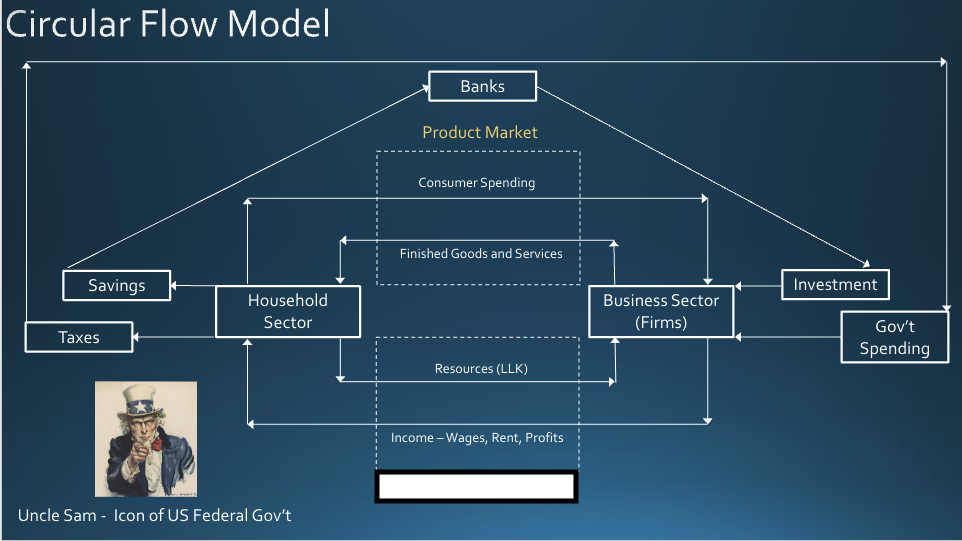 Circular Flow Model

Banks

Product Market

Consumer Spending

Finished Goods and Services

Savings

Household Sector

Business Sector (Firms)

Investment

Taxes

Gov't Spending

Resources (LLK)

Income – Wages, Rent, Profits

Uncle Sam - Icon of US Federal Gov't